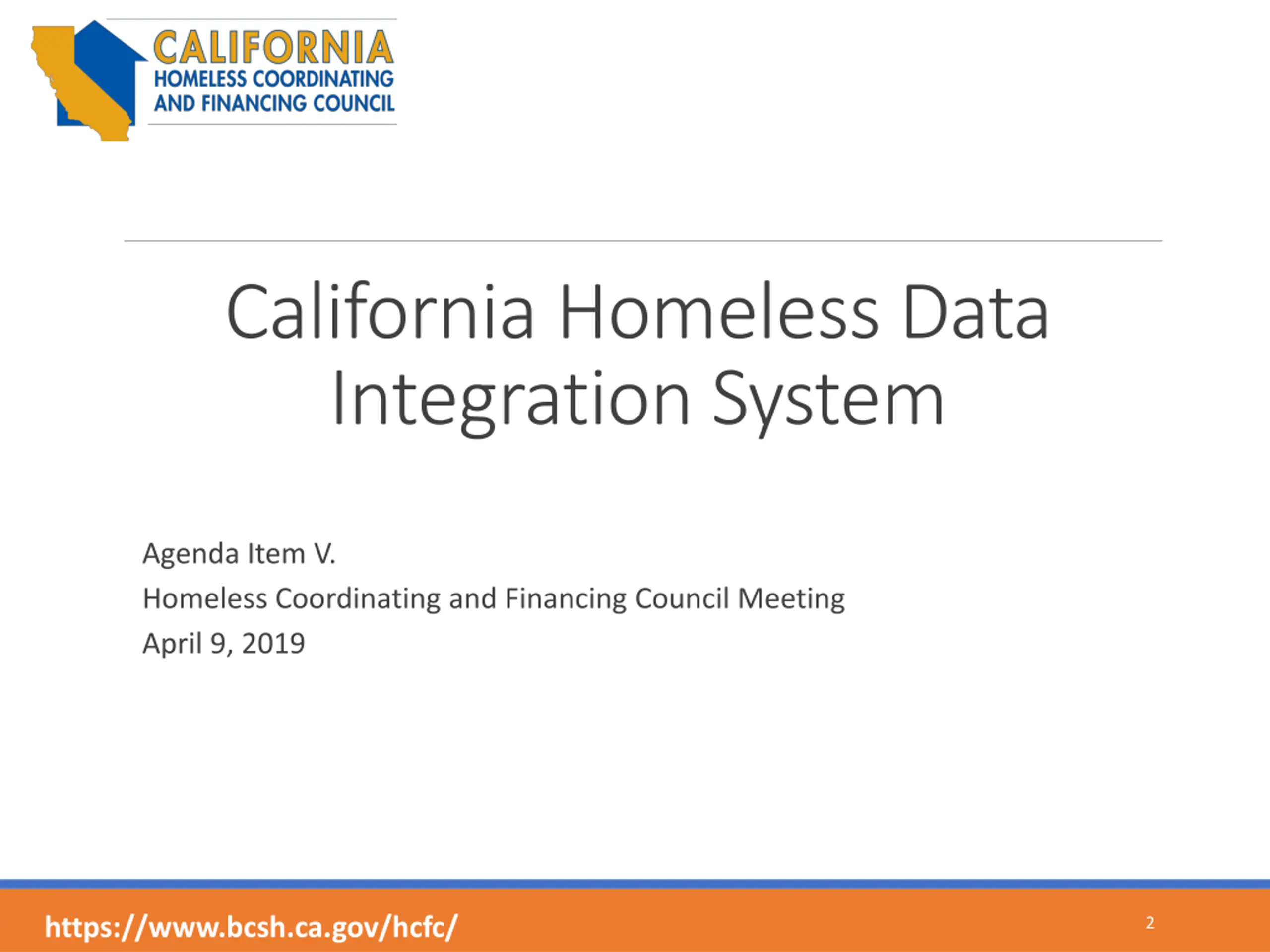 CALIFORNIA
HOMELESS COORDINATING
AND FINANCING COUNCIL

California Homeless Data Integration System

Agenda Item V.

Homeless Coordinating and Financing Council Meeting

April 9, 2019

https://www.bcsh.ca.gov/hcfc/

2